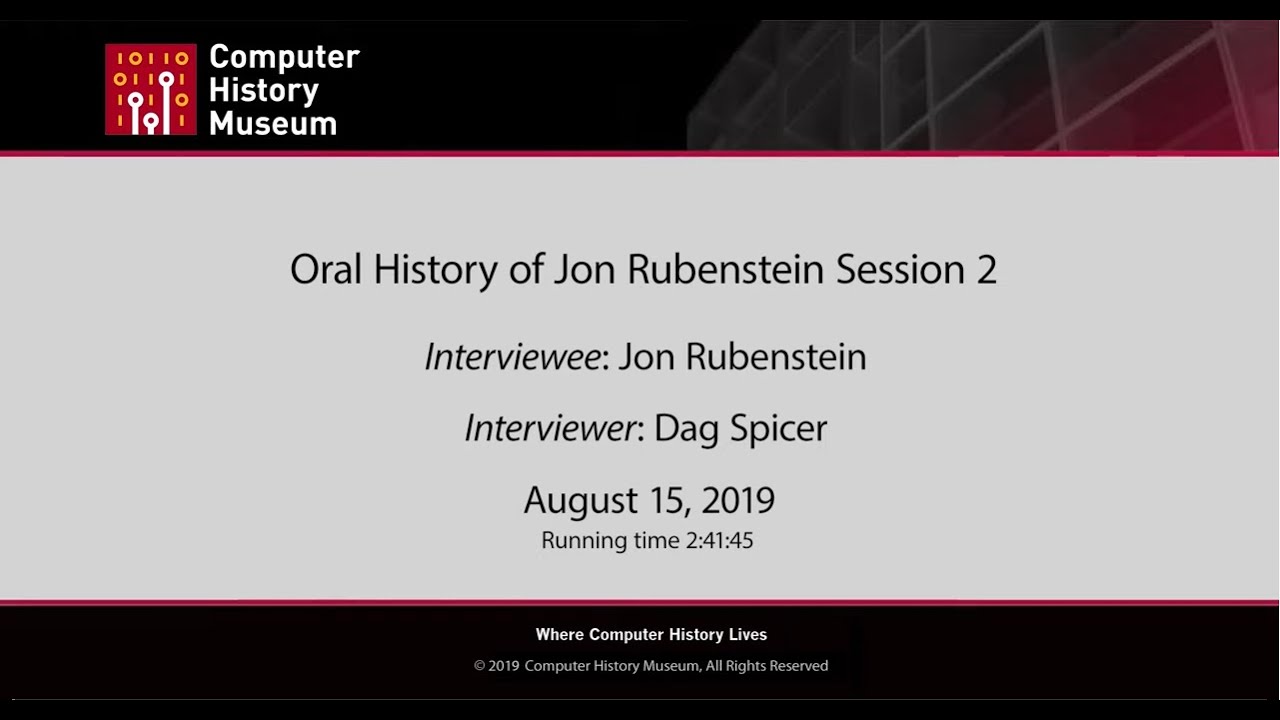 Computer
History
Museum

Oral History of Jon Rubenstein Session 2

Interviewee: Jon Rubenstein

Interviewer: Dag Spicer

August 15, 2019
Running time 2:41:45

Where Computer History Lives

© 2019 Computer History Museum, All Rights Reserved